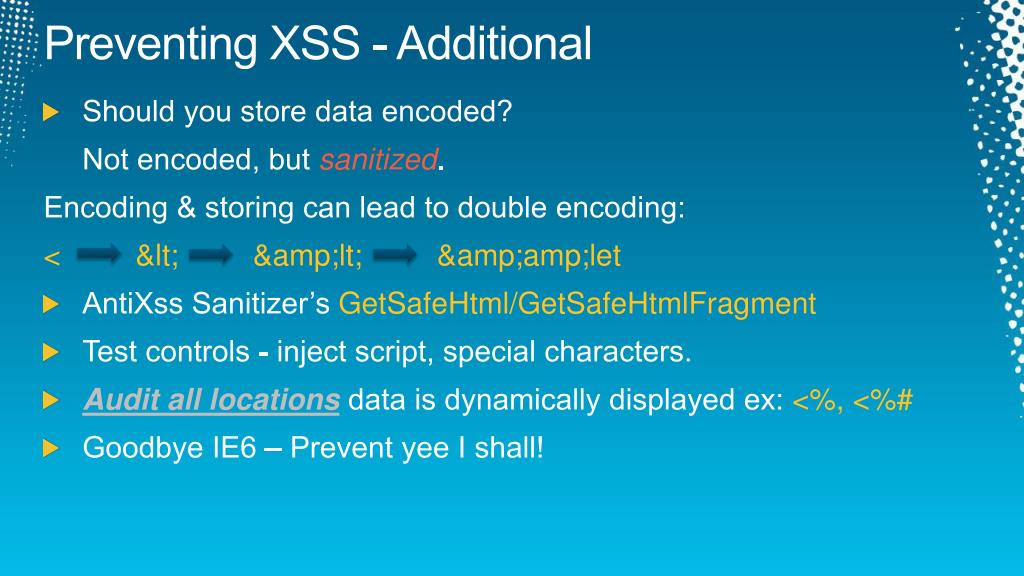 Preventing XSS - Additional

Should you store data encoded?

Not encoded, but sanitized.

Encoding & storing can lead to double encoding:

< &lt; &amp;lt; &amp;amp;let

AntiXss Sanitizer's GetSafeHtml/GetSafeHtmlFragment

Test controls - inject script, special characters.

Audit all locations data is dynamically displayed ex: <%, <%#

Goodbye IE6 – Prevent yee I shall!